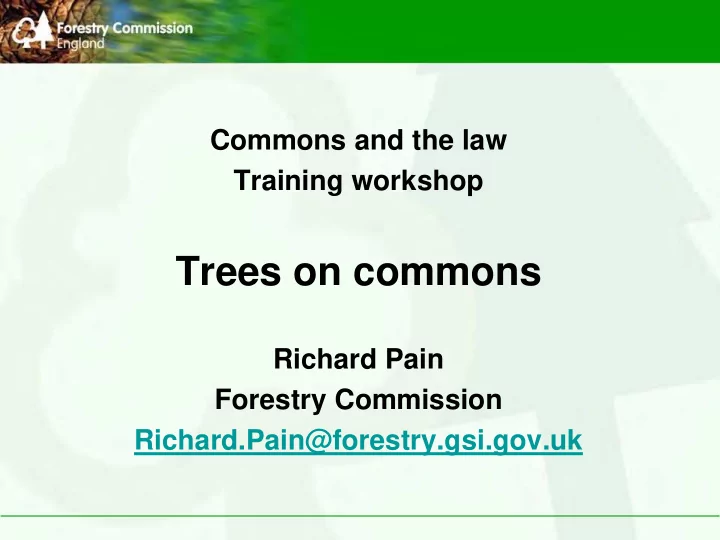 Forestry Commission
England

Commons and the law
Training workshop

Trees on commons

Richard Pain
Forestry Commission
Richard.Pain@forestry.gsi.gov.uk